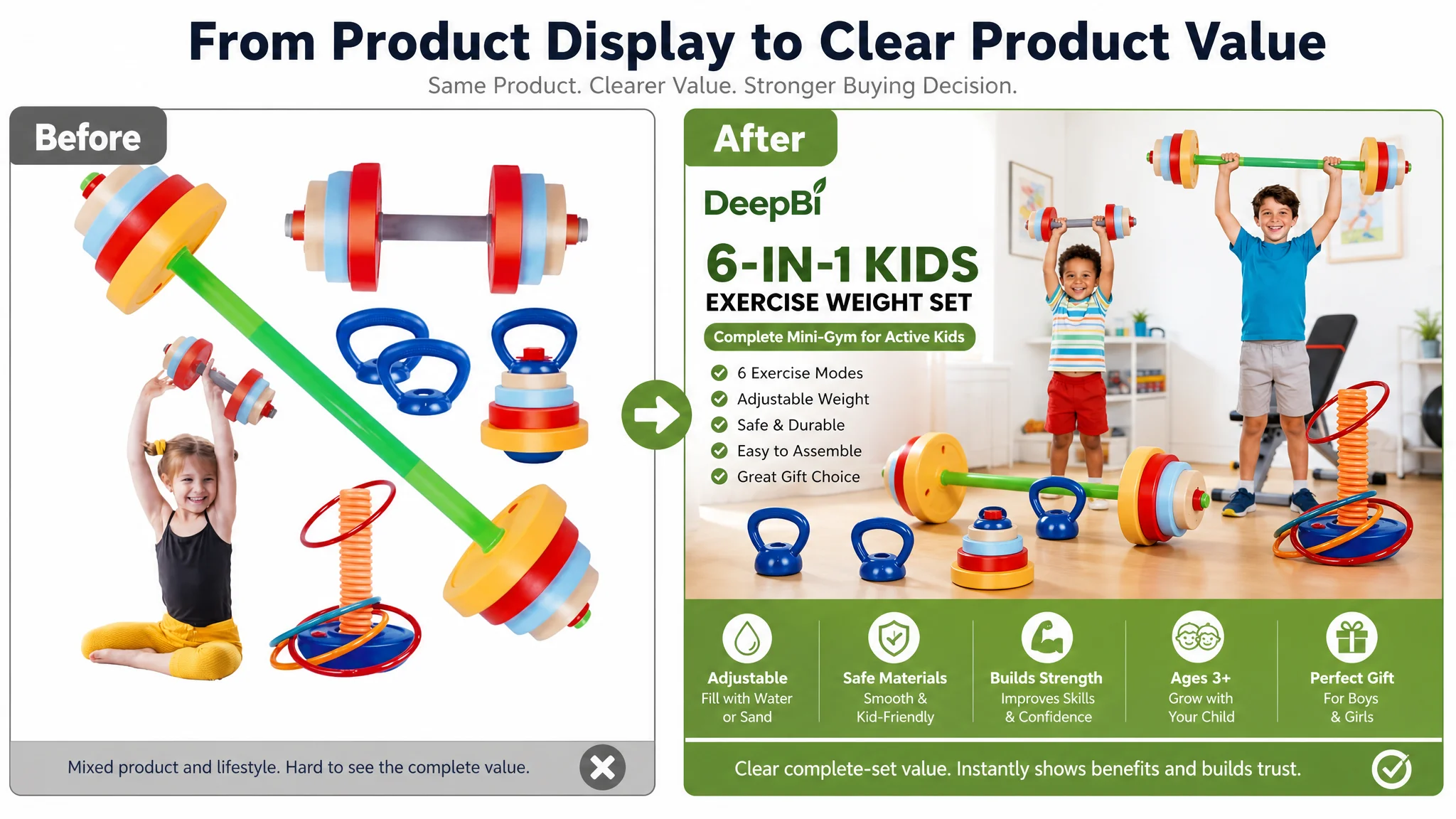 From Product Display to Clear Product Value

Same Product. Clearer Value. Stronger Buying Decision.

Before

Mixed product and lifestyle. Hard to see the complete value.

After

DeepBi

6-IN-1 KIDS

EXERCISE WEIGHT SET

Complete Mini-Gym for Active Kids

6 Exercise Modes
Adjustable Weight
Safe & Durable
Easy to Assemble
Great Gift Choice

Adjustable
Fill with Water or Sand

Safe Materials
Smooth & Kid-Friendly

Builds Strength
Improves Skills & Confidence

Ages 3+
Grow with Your Child

Perfect Gift
For Boys & Girls

Clear complete-set value. Instantly shows benefits and builds trust.